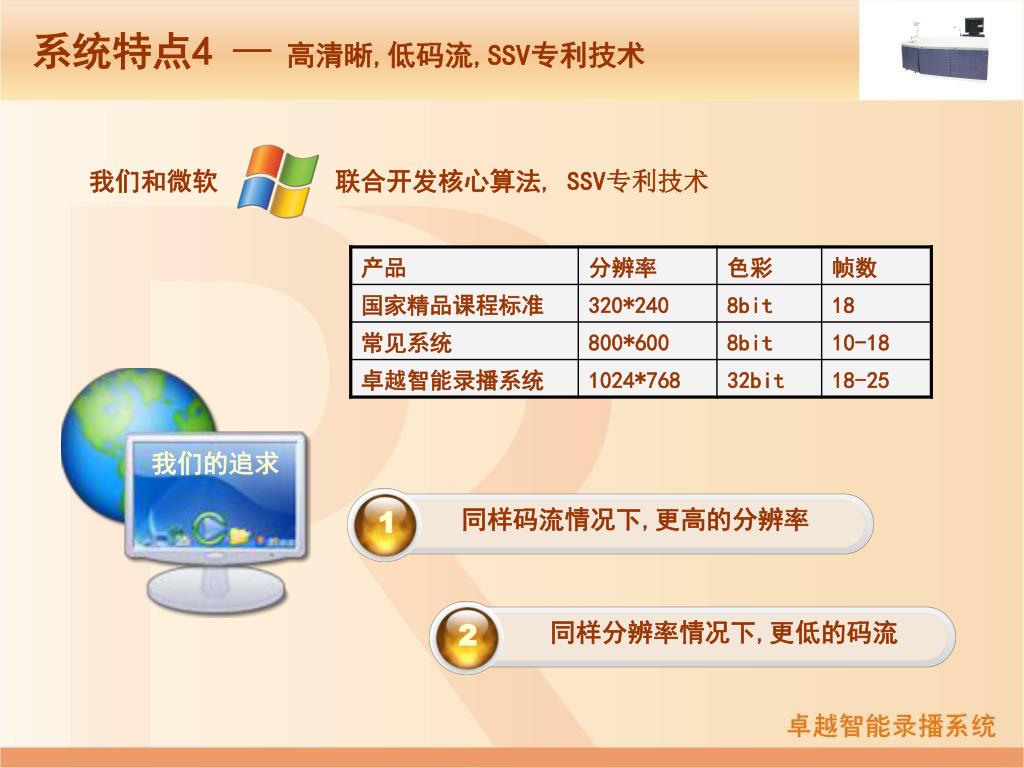 系统特点4 — 高清晰,低码流,SSV专利技术

我们和微软 联合开发核心算法, SSV专利技术

| 产品 | 分辨率 | 色彩 | 帧数 |
|---|---|---|---|
| 国家精品课程标准 | 320*240 | 8bit | 18 |
| 常见系统 | 800*600 | 8bit | 10-18 |
| 卓越智能录播系统 | 1024*768 | 32bit | 18-25 |

我们的追求

1 同样码流情况下,更高的分辨率

2 同样分辨率情况下,更低的码流

卓越智能录播系统